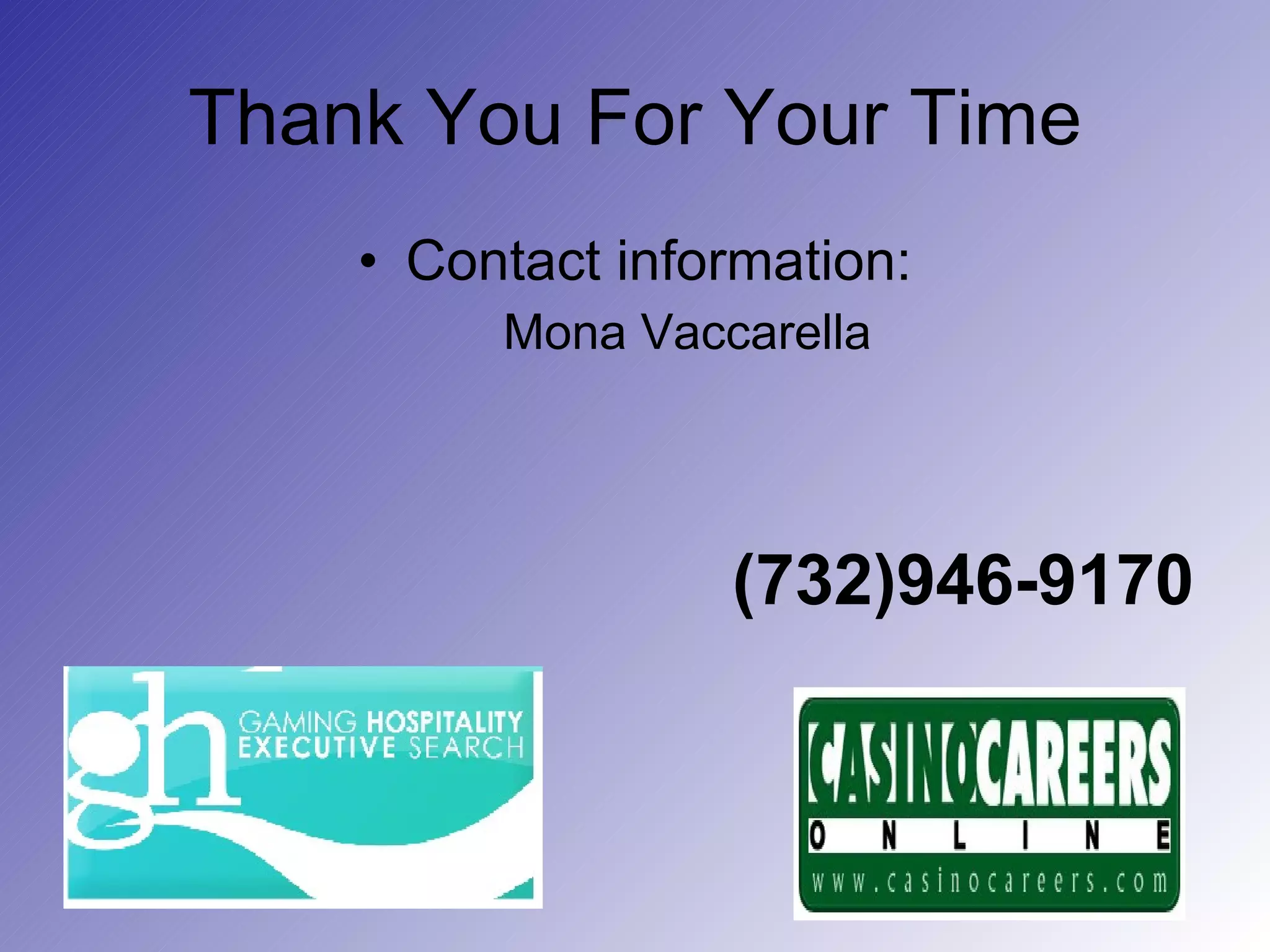 Thank You For Your Time

• Contact information:

Mona Vaccarella

(732)946-9170

gh GAMING HOSPITALITY EXECUTIVE SEARCH

CASINOCAREERS
ONLINE
www.casinocareers.com